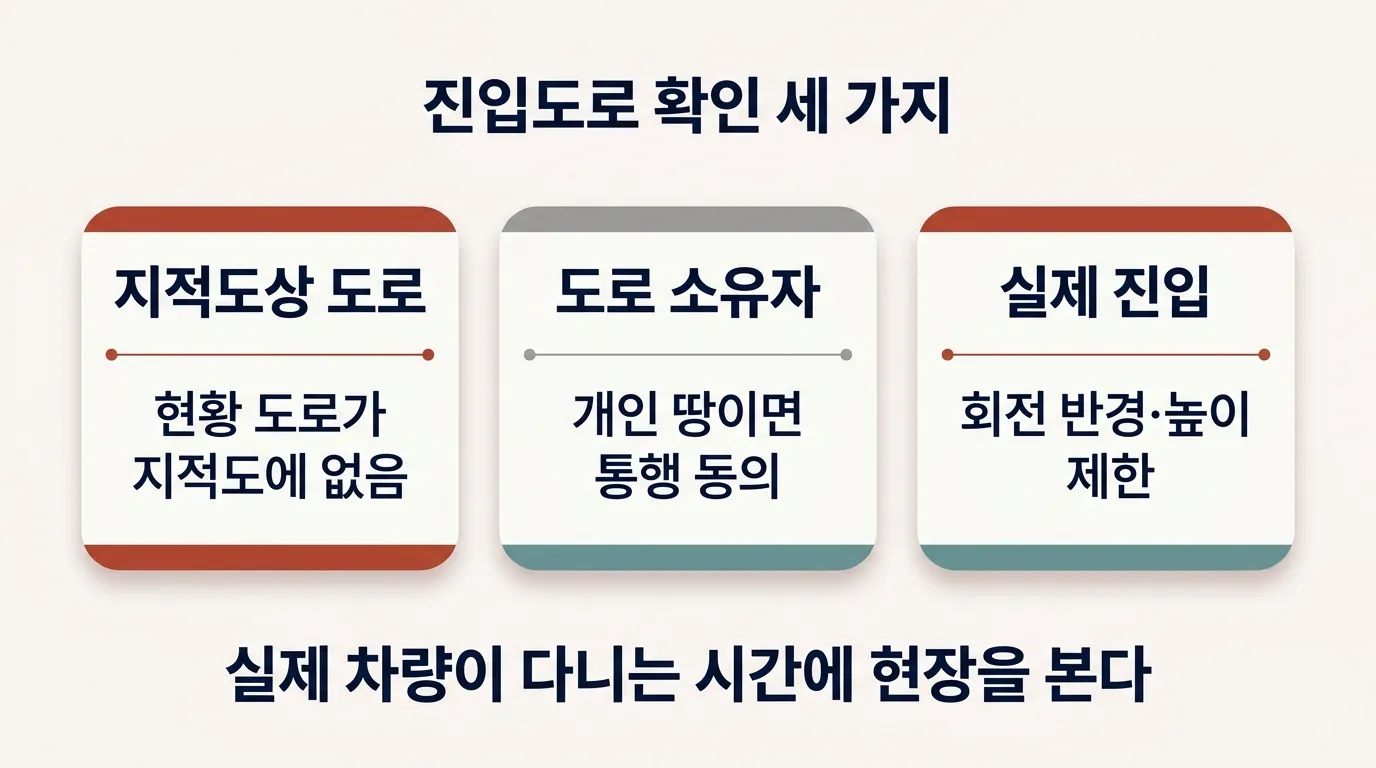 진입도로 확인 세 가지

지적도상 도로

현황 도로가 지적도에 없음

도로 소유자

개인 땅이면 통행 동의

실제 진입

회전 반경·높이 제한

실제 차량이 다니는 시간에 현장을 본다